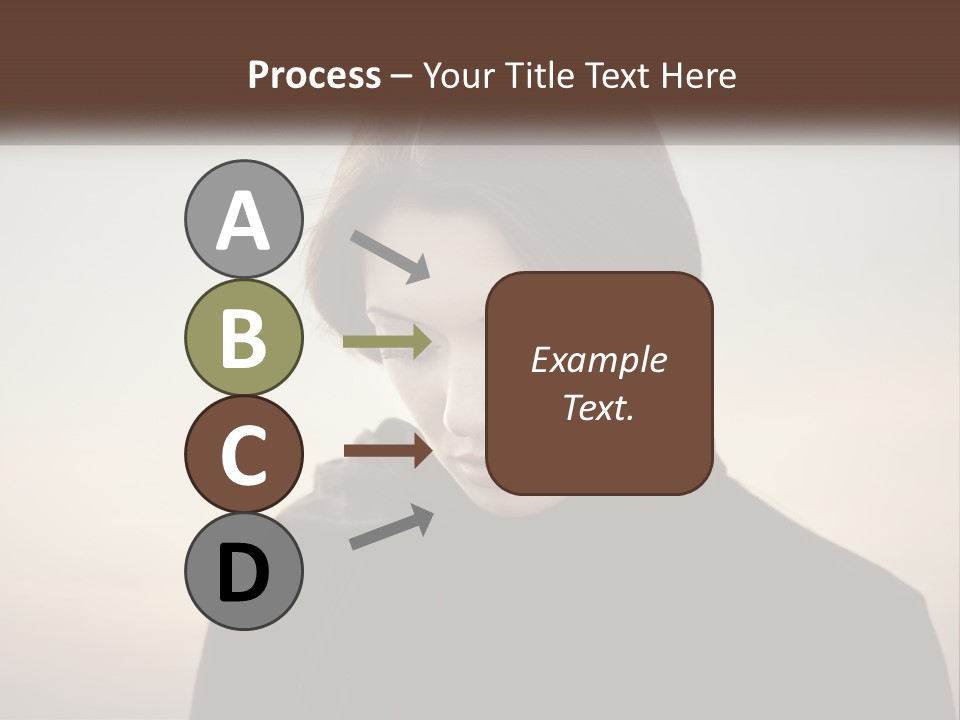 Process – Your Title Text Here

A

B

C

D

Example Text.